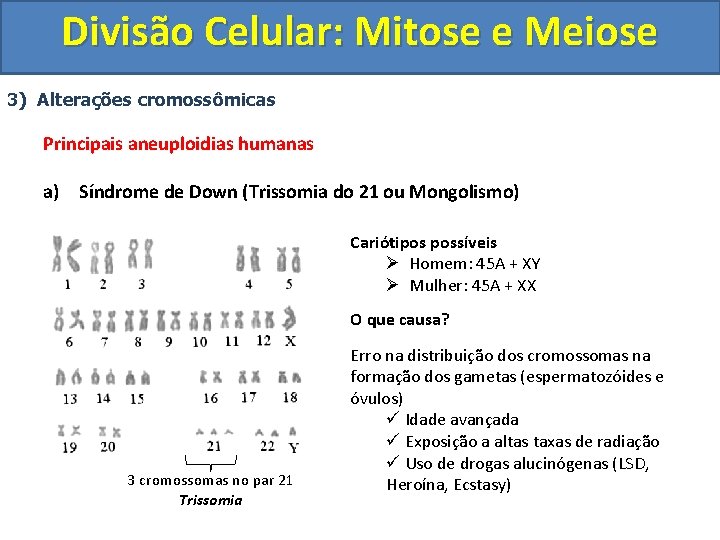 Divisão Celular: Mitose e Meiose

3) Alterações cromossômicas

Principais aneuploidias humanas

a) Síndrome de Down (Trissomia do 21 ou Mongolismo)

1 2 3 4 5
6 7 8 9 10 11 12 X
13 14 15 16 17 18
19 20 21 22 Y

3 cromossomas no par 21
Trissomia

Cariótipos possíveis
➢ Homem: 45A + XY
➢ Mulher: 45A + XX

O que causa?

Erro na distribuição dos cromossomas na formação dos gametas (espermatozóides e óvulos)
✓ Idade avançada
✓ Exposição a altas taxas de radiação
✓ Uso de drogas alucinógenas (LSD, Heroína, Ecstasy)